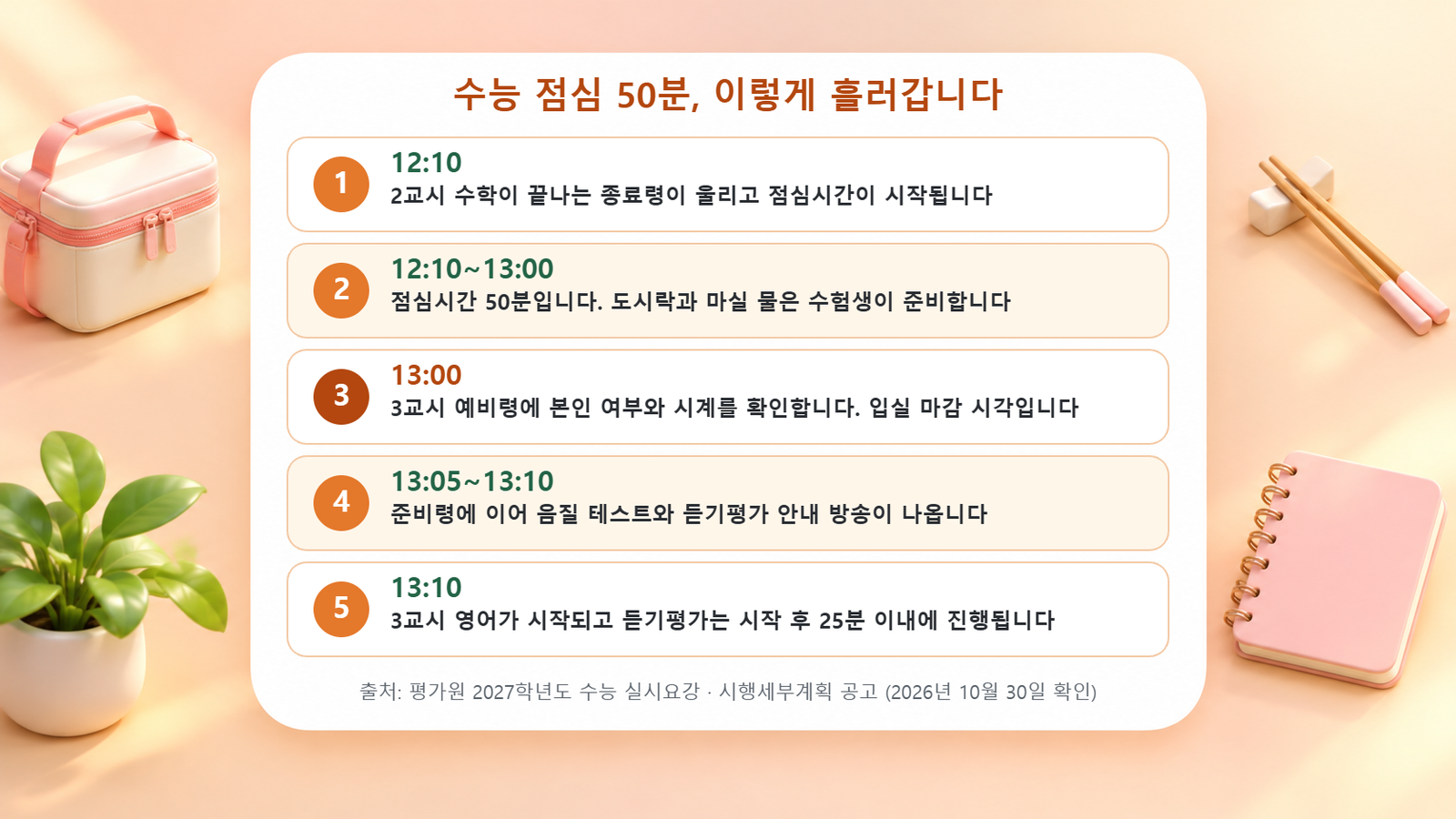 수능 점심 50분, 이렇게 흘러갑니다

1
12:10
2교시 수학이 끝나는 종료령이 울리고 점심시간이 시작됩니다

2
12:10~13:00
점심시간 50분입니다. 도시락과 마실 물은 수험생이 준비합니다

3
13:00
3교시 예비령에 본인 여부와 시계를 확인합니다. 입실 마감 시각입니다

4
13:05~13:10
준비령에 이어 음질 테스트와 듣기평가 안내 방송이 나옵니다

5
13:10
3교시 영어가 시작되고 듣기평가는 시작 후 25분 이내에 진행됩니다

출처: 평가원 2027학년도 수능 실시요강 · 시행세부계획 공고 (2026년 10월 30일 확인)